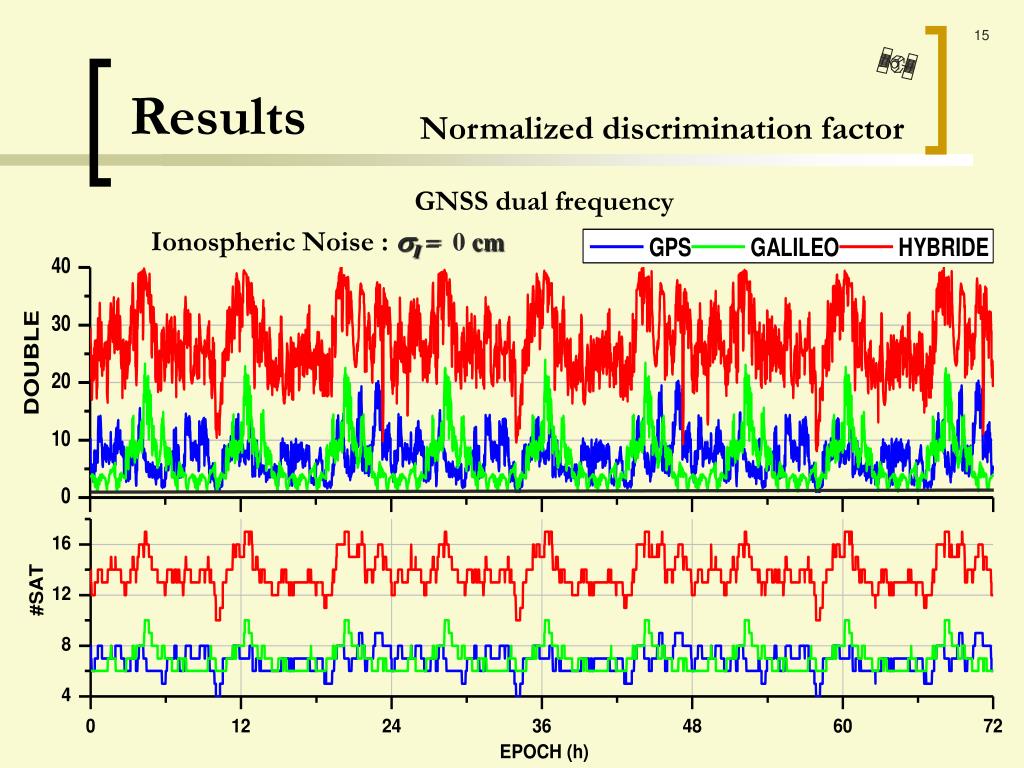 15

Results

Normalized discrimination factor

GNSS dual frequency

Ionospheric Noise : $\sigma_I = 0$ cm

GPS GALILEO HYBRIDE

DOUBLE

40
30
20
10
0

#SAT

16
12
8
4

0 12 24 36 48 60 72

EPOCH (h)